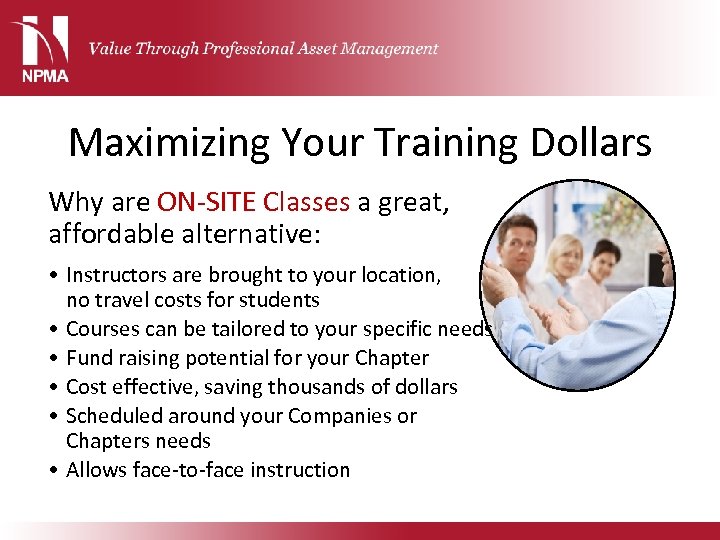 NPMA

Value Through Professional Asset Management

Maximizing Your Training Dollars

Why are ON-SITE Classes a great, affordable alternative:

• Instructors are brought to your location, no travel costs for students
• Courses can be tailored to your specific needs
• Fund raising potential for your Chapter
• Cost effective, saving thousands of dollars
• Scheduled around your Companies or Chapters needs
• Allows face-to-face instruction